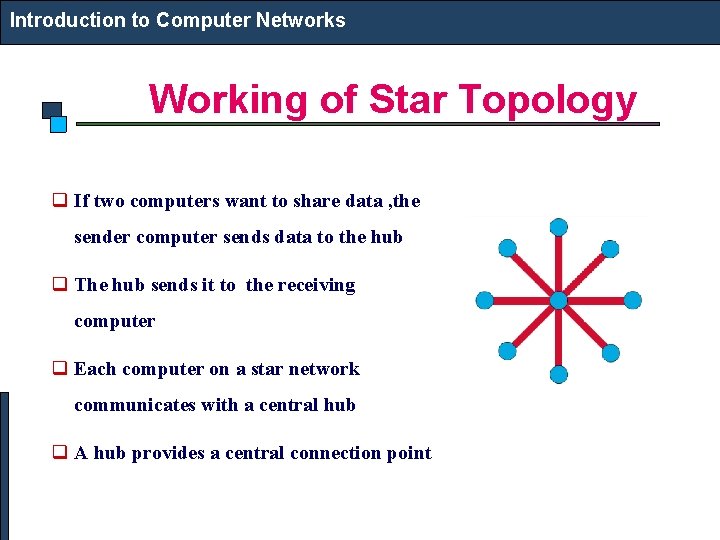 Introduction to Computer Networks

Working of Star Topology

❑ If two computers want to share data ,the sender computer sends data to the hub

❑ The hub sends it to the receiving computer

❑ Each computer on a star network communicates with a central hub

❑ A hub provides a central connection point